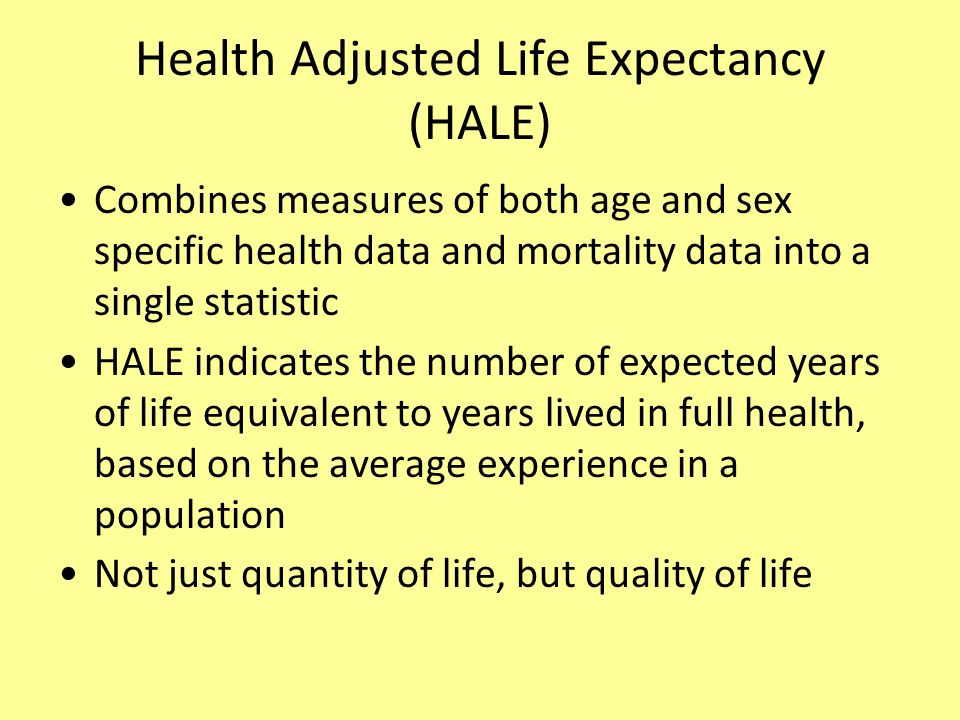 Health Adjusted Life Expectancy (HALE)

• Combines measures of both age and sex specific health data and mortality data into a single statistic

• HALE indicates the number of expected years of life equivalent to years lived in full health, based on the average experience in a population

• Not just quantity of life, but quality of life